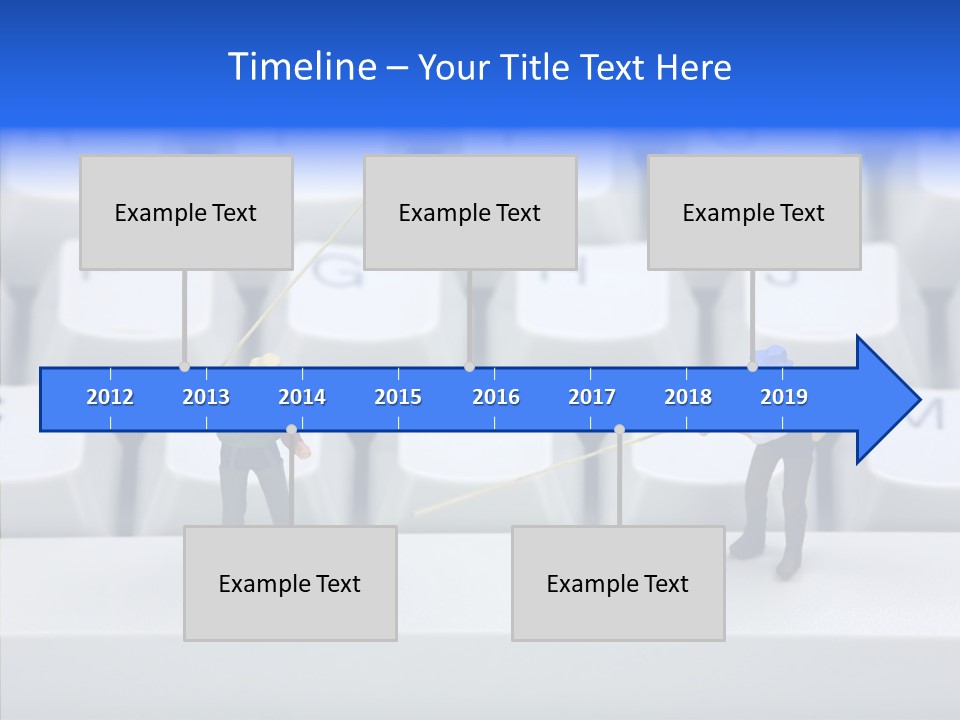 Timeline – Your Title Text Here

Example Text

Example Text

Example Text

2012 2013 2014 2015 2016 2017 2018 2019

Example Text

Example Text